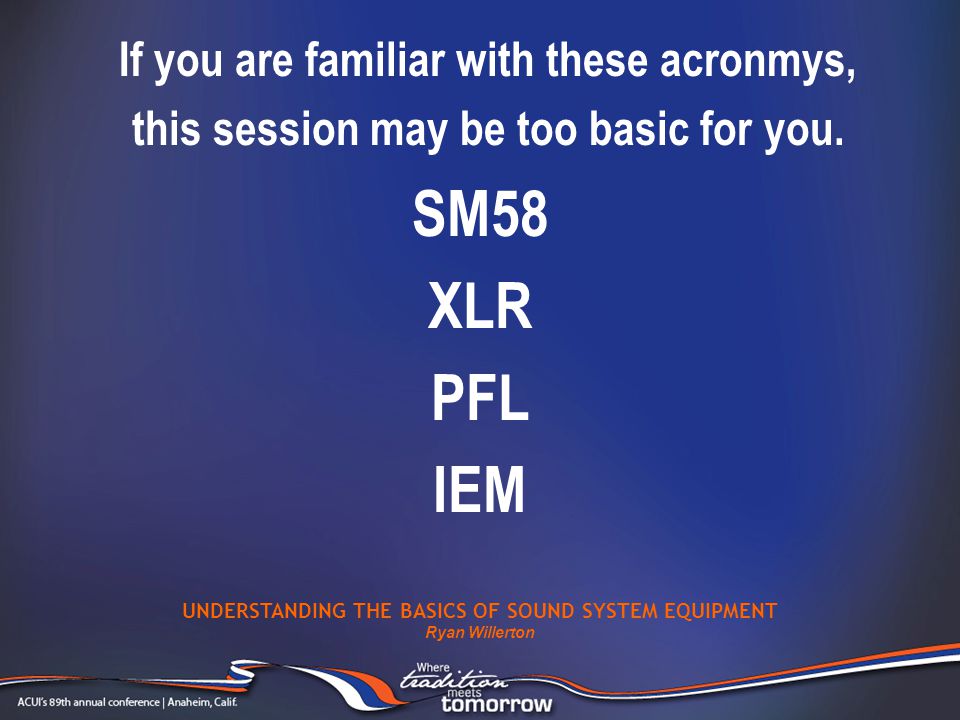 If you are familiar with these acronmys, this session may be too basic for you.

SM58

XLR

PFL

IEM

UNDERSTANDING THE BASICS OF SOUND SYSTEM EQUIPMENT
Ryan Willerton

ACUI's 89th annual conference | Anaheim, Calif.

Where tradition meets tomorrow